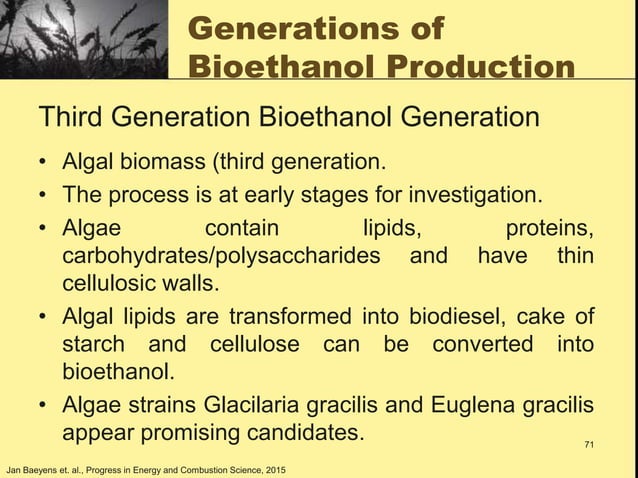 Generations of Bioethanol Production

Third Generation Bioethanol Generation

• Algal biomass (third generation.
• The process is at early stages for investigation.
• Algae contain lipids, proteins, carbohydrates/polysaccharides and have thin cellulosic walls.
• Algal lipids are transformed into biodiesel, cake of starch and cellulose can be converted into bioethanol.
• Algae strains Glacilaria gracilis and Euglena gracilis appear promising candidates.

71

Jan Baeyens et. al., Progress in Energy and Combustion Science, 2015